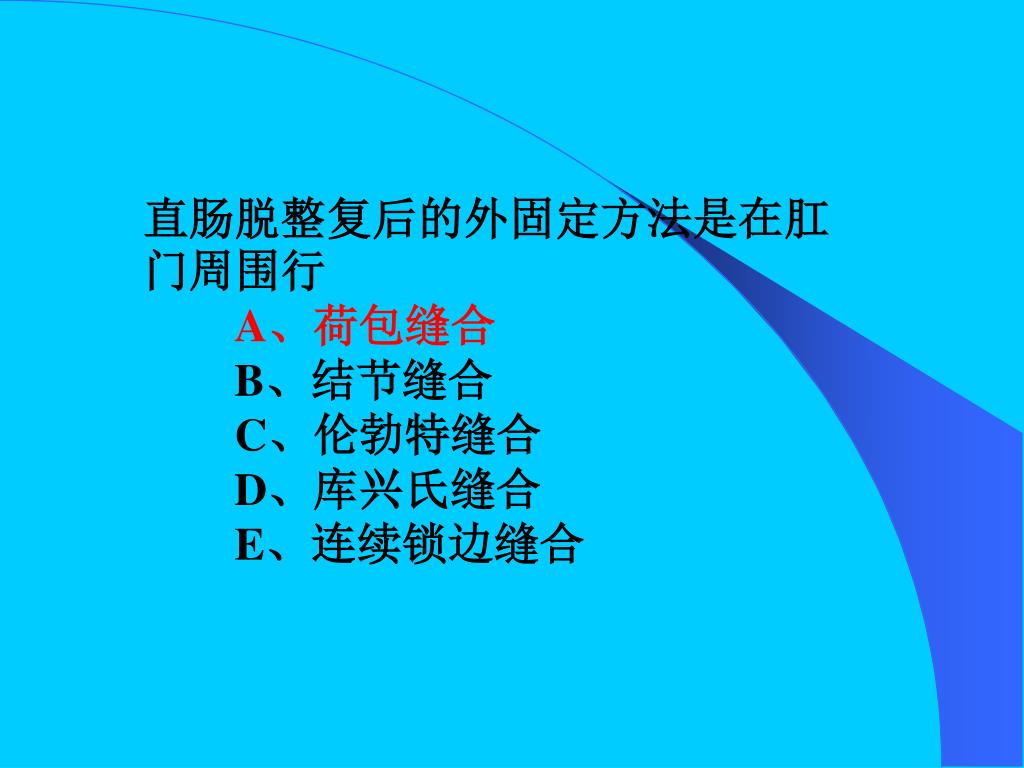 直肠脱整复后的外固定方法是在肛门周围行

A、荷包缝合
B、结节缝合
C、伦勃特缝合
D、库兴氏缝合
E、连续锁边缝合